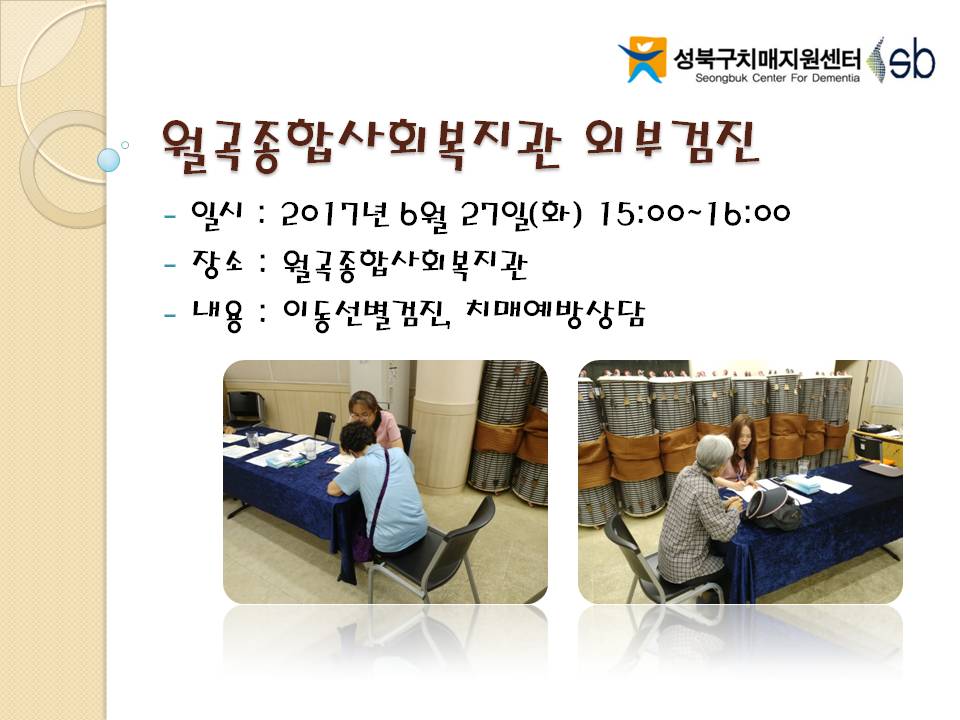 성북구치매지원센터
Seongbuk Center For Dementia
sb

월곡종합사회복지관 외부검진

- 일시 : 2017년 6월 27일(화) 15:00~16:00
- 장소 : 월곡종합사회복지관
- 내용 : 이동선별검진, 치매예방상담